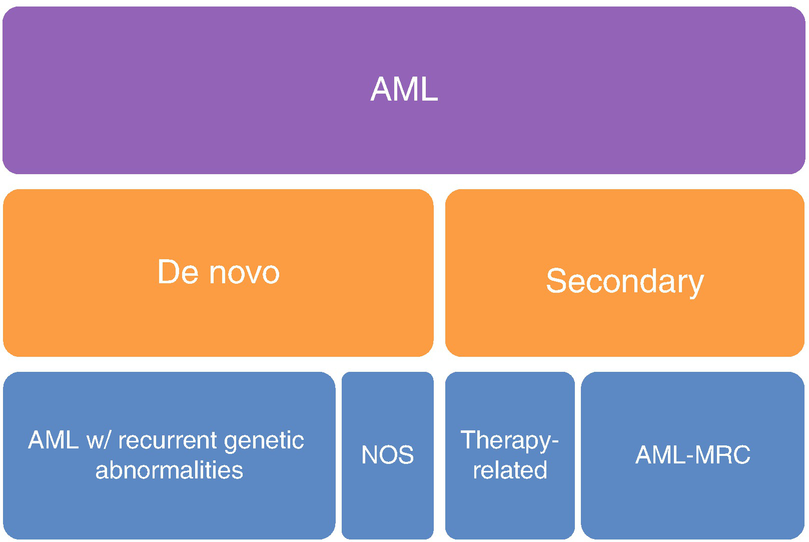 AML

De novo

Secondary

AML w/ recurrent genetic abnormalities

NOS

Therapy-related

AML-MRC